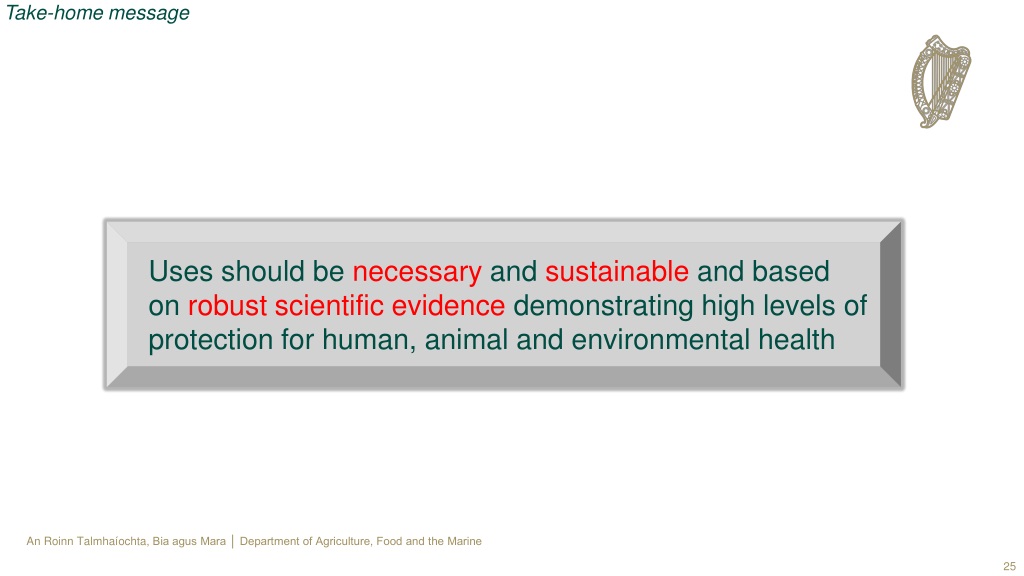 Take-home message

Uses should be necessary and sustainable and based on robust scientific evidence demonstrating high levels of protection for human, animal and environmental health

An Roinn Talmhaíochta, Bia agus Mara | Department of Agriculture, Food and the Marine

25